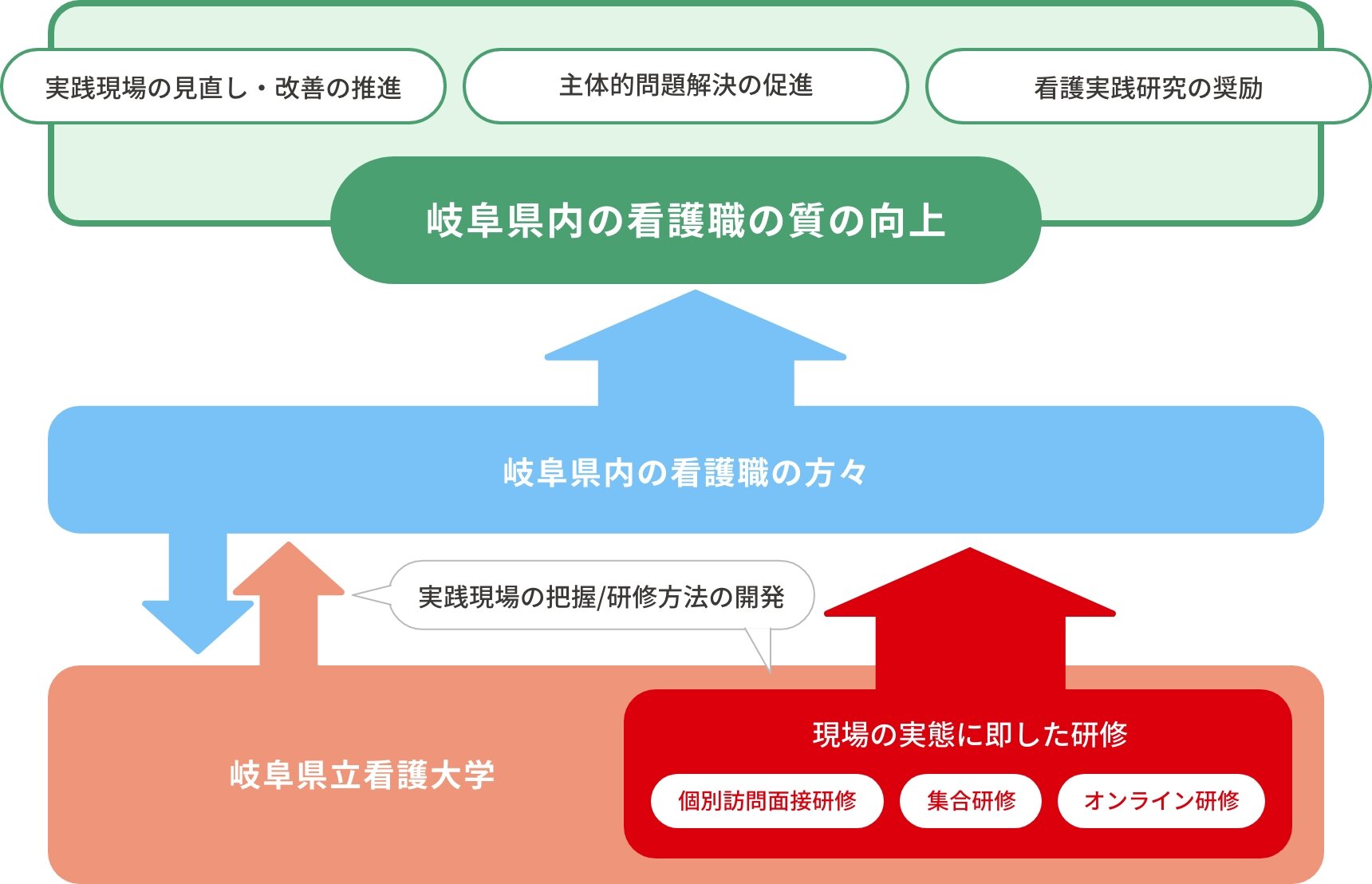 実践現場の見直し・改善の推進

主体的問題解決の促進

看護実践研究の奨励

岐阜県内の看護職の質の向上

岐阜県内の看護職の方々

実践現場の把握/研修方法の開発

岐阜県立看護大学

現場の実態に即した研修

個別訪問面接研修

集合研修

オンライン研修